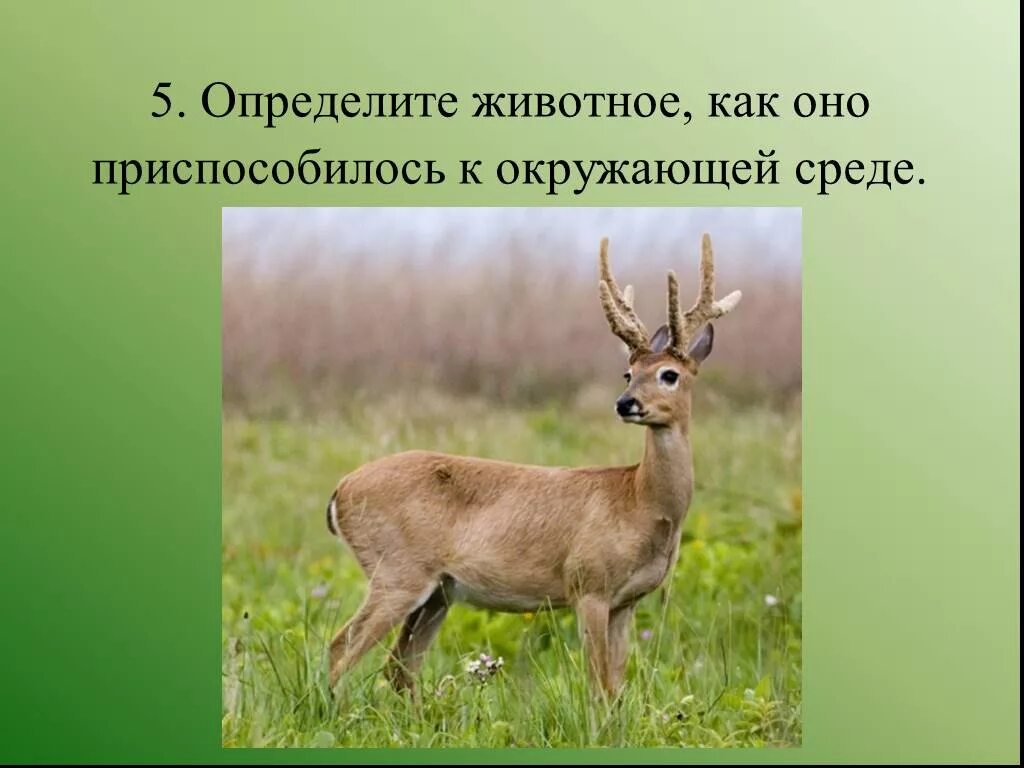 5. Определите животное, как оно приспособилось к окружающей среде.